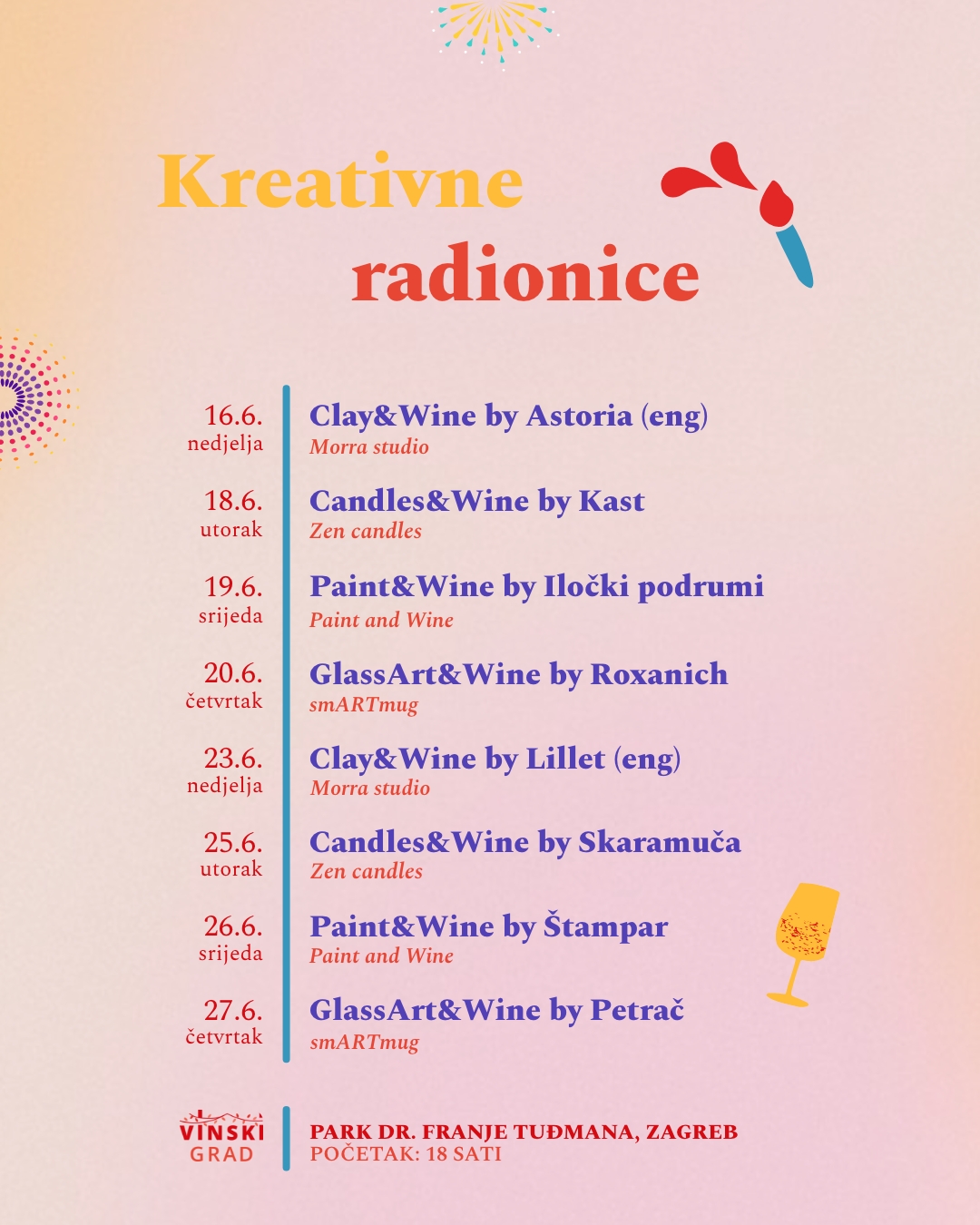 Kreativne radionice

16.6.
nedjelja

Clay&Wine by Astoria (eng)
Morra studio

18.6.
utorak

Candles&Wine by Kast
Zen candles

19.6.
srijeda

Paint&Wine by Iločki podrumi
Paint and Wine

20.6.
četvrtak

GlassArt&Wine by Roxanich
smARTmug

23.6.
nedjelja

Clay&Wine by Lillet (eng)
Morra studio

25.6.
utorak

Candles&Wine by Skaramuča
Zen candles

26.6.
srijeda

Paint&Wine by Štampar
Paint and Wine

27.6.
četvrtak

GlassArt&Wine by Petrač
smARTmug

VINSKI GRAD

PARK DR. FRANJE TUĐMANA, ZAGREB
POČETAK: 18 SATI